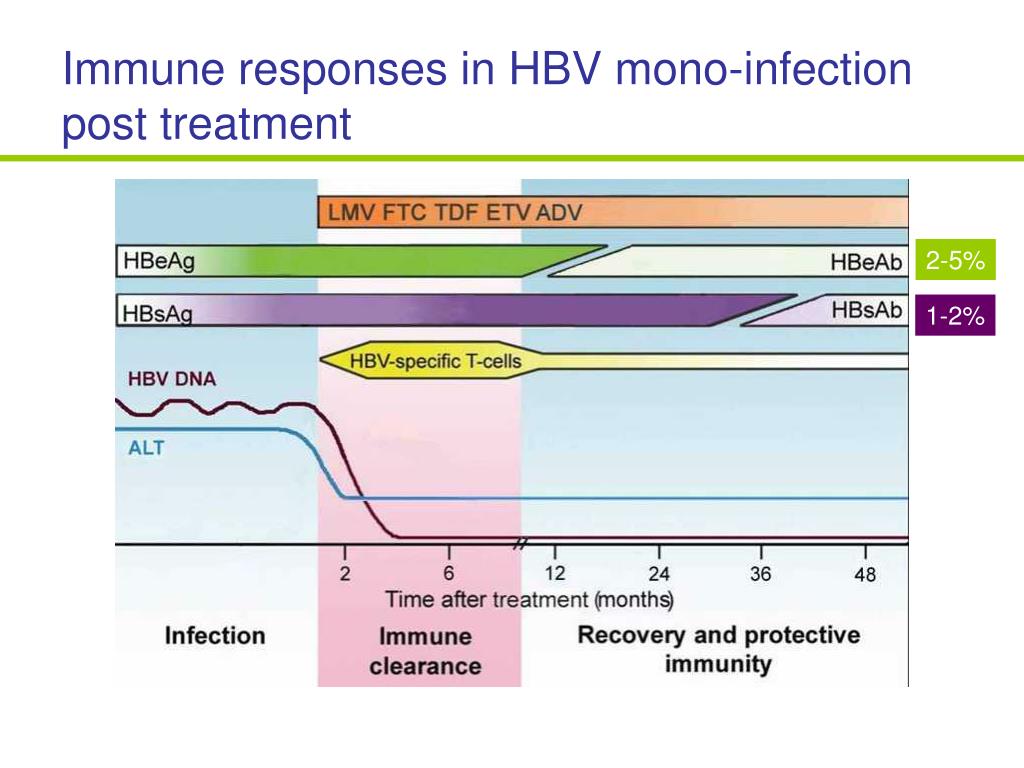 Immune responses in HBV mono-infection post treatment

LMV FTC TDF ETV ADV

HBeAg

HBeAb

2-5%

HBsAg

HBsAb

1-2%

HBV-specific T-cells

HBV DNA

ALT

2 6 12 24 36 48

Time after treatment (months)

Infection

Immune clearance

Recovery and protective immunity